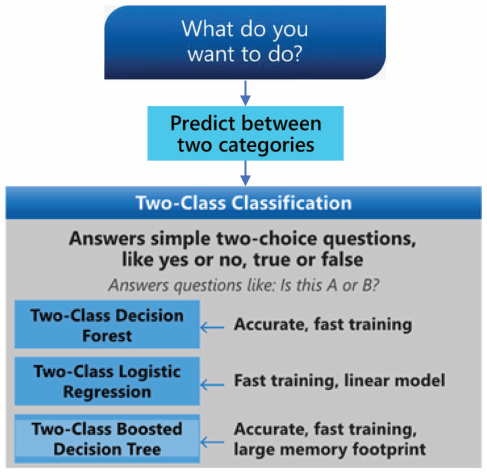 What do you want to do?

Predict between two categories

Two-Class Classification

Answers simple two-choice questions, like yes or no, true or false

Answers questions like: Is this A or B?

Two-Class Decision Forest

Accurate, fast training

Two-Class Logistic Regression

Fast training, linear model

Two-Class Boosted Decision Tree

Accurate, fast training, large memory footprint